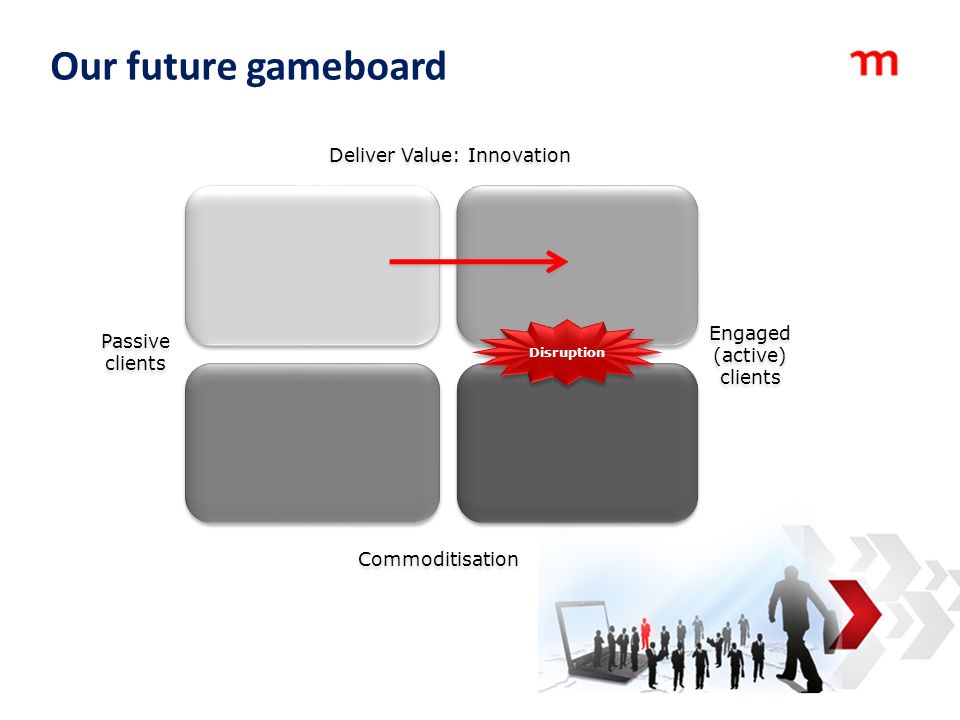 Our future gameboard

m

Deliver Value: Innovation

Passive clients

Disruption

Engaged (active) clients

Commoditisation